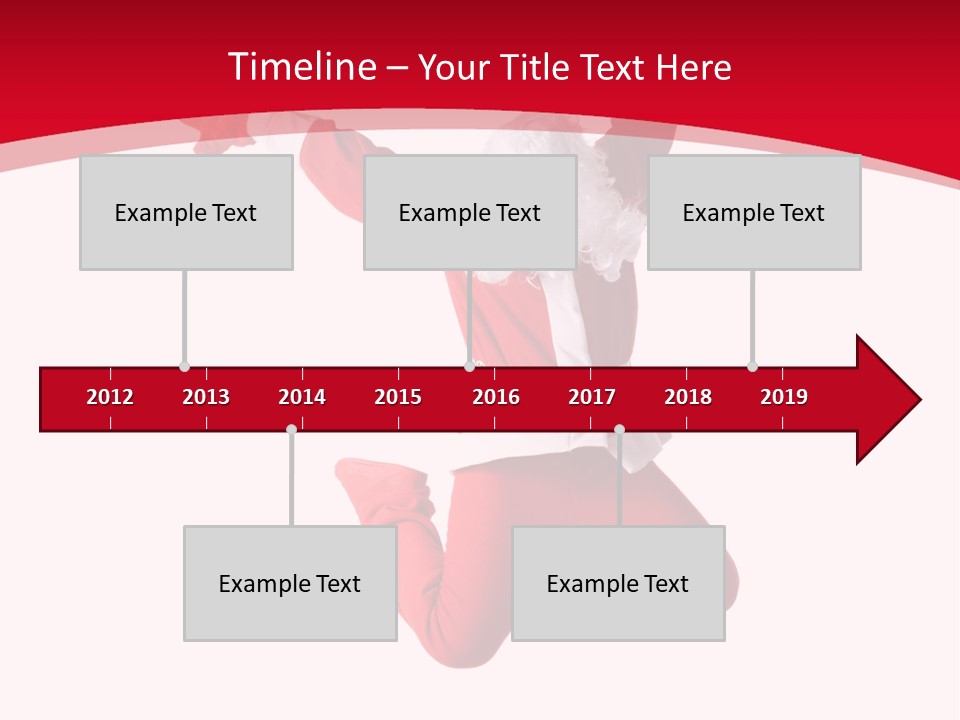 Timeline – Your Title Text Here

Example Text

Example Text

Example Text

2012 2013 2014 2015 2016 2017 2018 2019

Example Text

Example Text